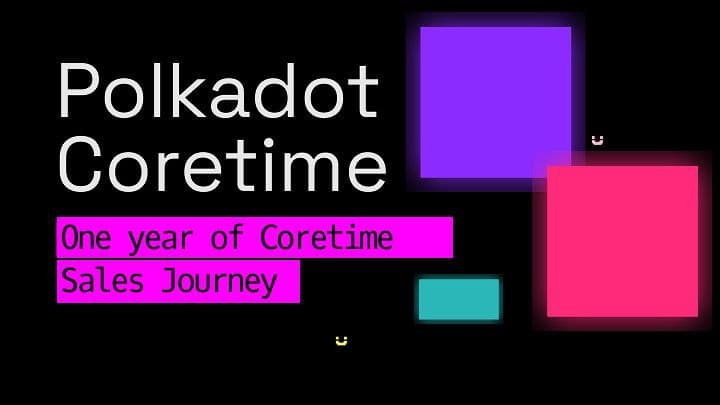 Polkadot Coretime

One year of Coretime Sales Journey